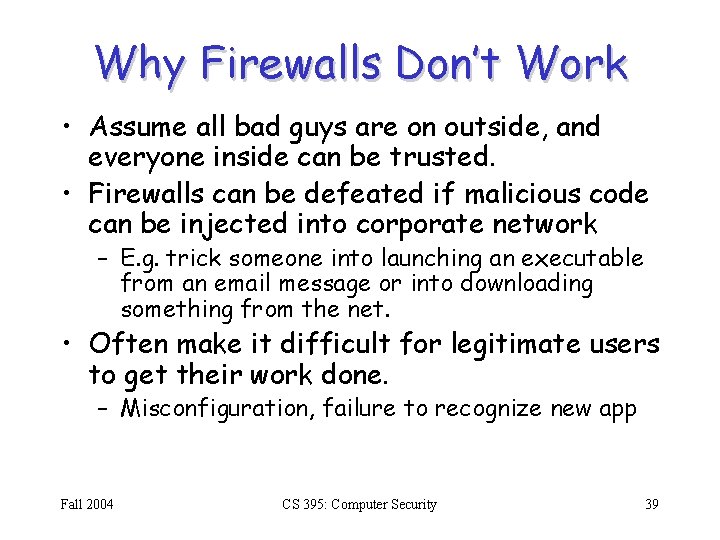 Why Firewalls Don't Work

• Assume all bad guys are on outside, and everyone inside can be trusted.
• Firewalls can be defeated if malicious code can be injected into corporate network
  – E.g. trick someone into launching an executable from an email message or into downloading something from the net.
• Often make it difficult for legitimate users to get their work done.
  – Misconfiguration, failure to recognize new app

Fall 2004

CS 395: Computer Security

39